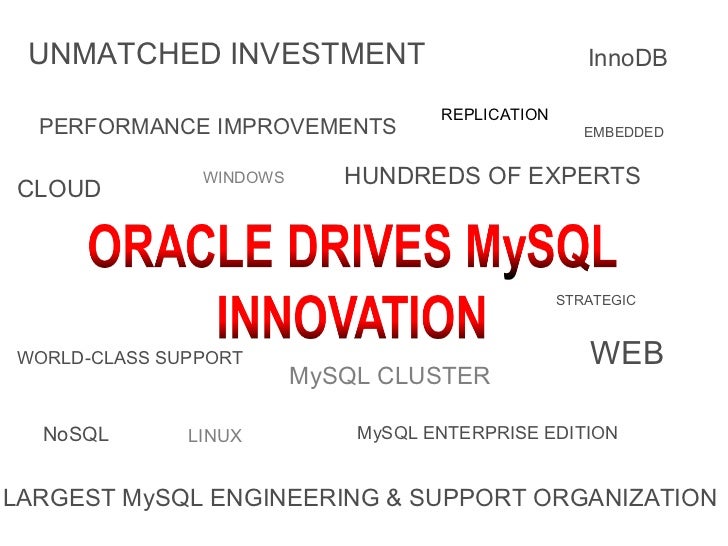 UNMATCHED INVESTMENT

InnoDB

PERFORMANCE IMPROVEMENTS

REPLICATION

EMBEDDED

CLOUD

WINDOWS

HUNDREDS OF EXPERTS

ORACLE DRIVES MySQL INNOVATION

STRATEGIC

WORLD-CLASS SUPPORT

WEB

MySQL CLUSTER

NoSQL

LINUX

MySQL ENTERPRISE EDITION

LARGEST MySQL ENGINEERING & SUPPORT ORGANIZATION